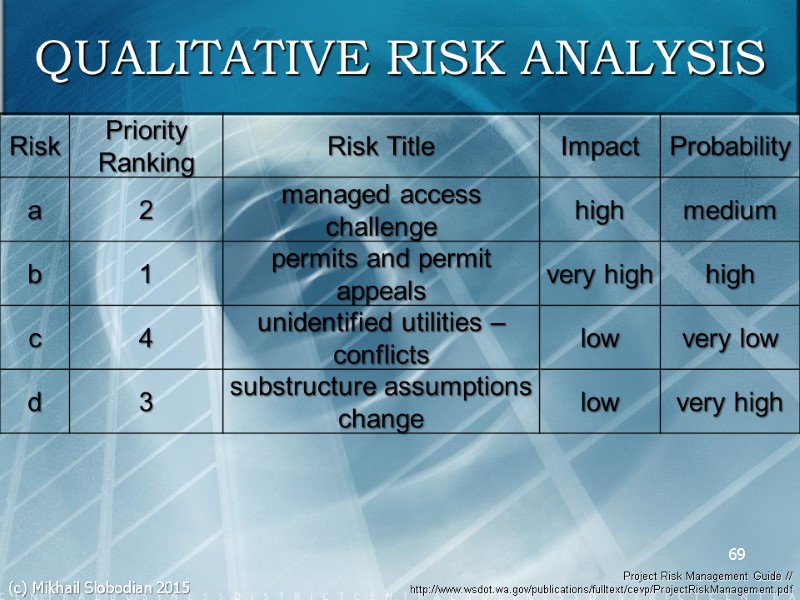 QUALITATIVE RISK ANALYSIS

| Risk | Priority Ranking | Risk Title | Impact | Probability |
|---|---|---|---|---|
| a | 2 | managed access challenge | high | medium |
| b | 1 | permits and permit appeals | very high | high |
| c | 4 | unidentified utilities – conflicts | low | very low |
| d | 3 | substructure assumptions change | low | very high |

69

(c) Mikhail Slobodian 2015

Project Risk Management Guide // http://www.wsdot.wa.gov/publications/fulltext/cevp/ProjectRiskManagement.pdf